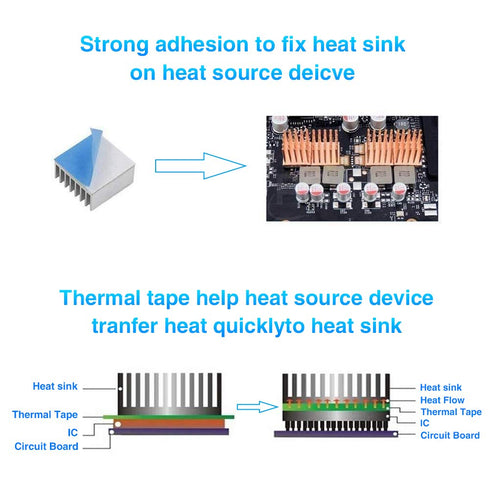 Strong adhesion to fix heat sink on heat source deicve

Thermal tape help heat source device tranfer heat quicklyto heat sink

Heat sink
Thermal Tape
IC
Circuit Board

Heat sink
Heat Flow
Thermal Tape
IC
Circuit Board